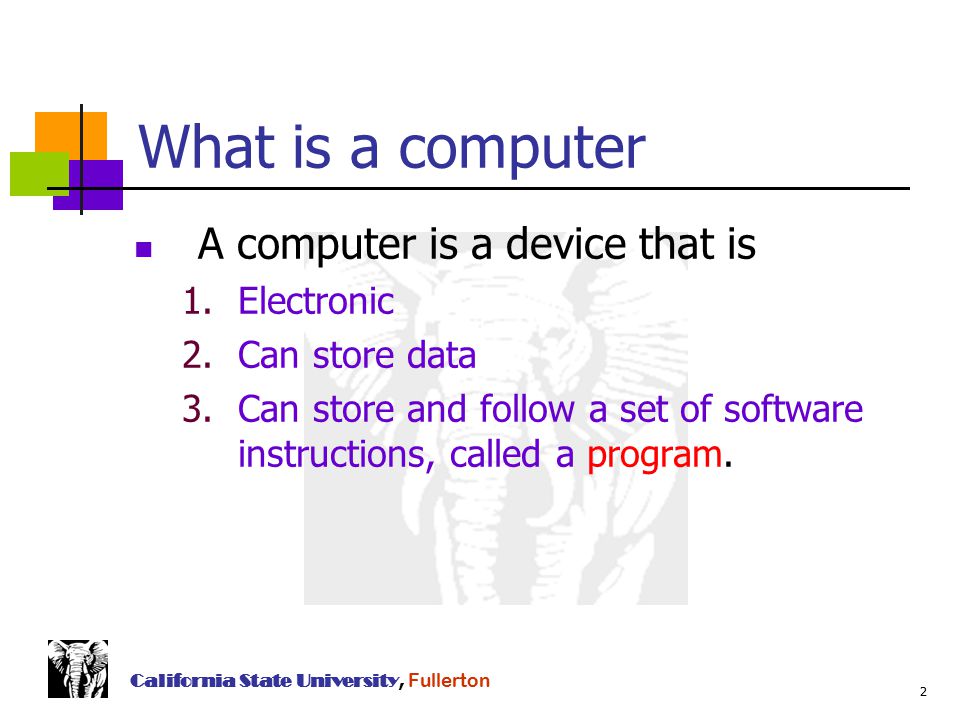 What is a computer

A computer is a device that is

1. Electronic
2. Can store data
3. Can store and follow a set of software instructions, called a program.

California State University, Fullerton

2